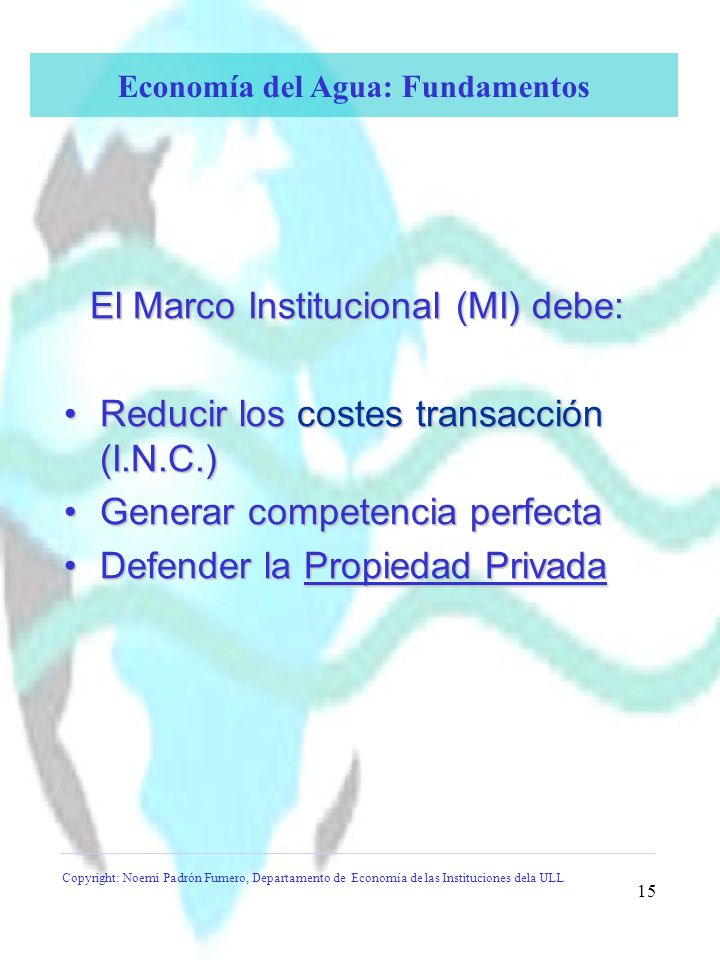 Economía del Agua: Fundamentos

El Marco Institucional (MI) debe:

• Reducir los costes transacción (I.N.C.)
• Generar competencia perfecta
• Defender la Propiedad Privada

Copyright: Noemi Padrón Fumero, Departamento de Economía de las Instituciones dela ULL

15